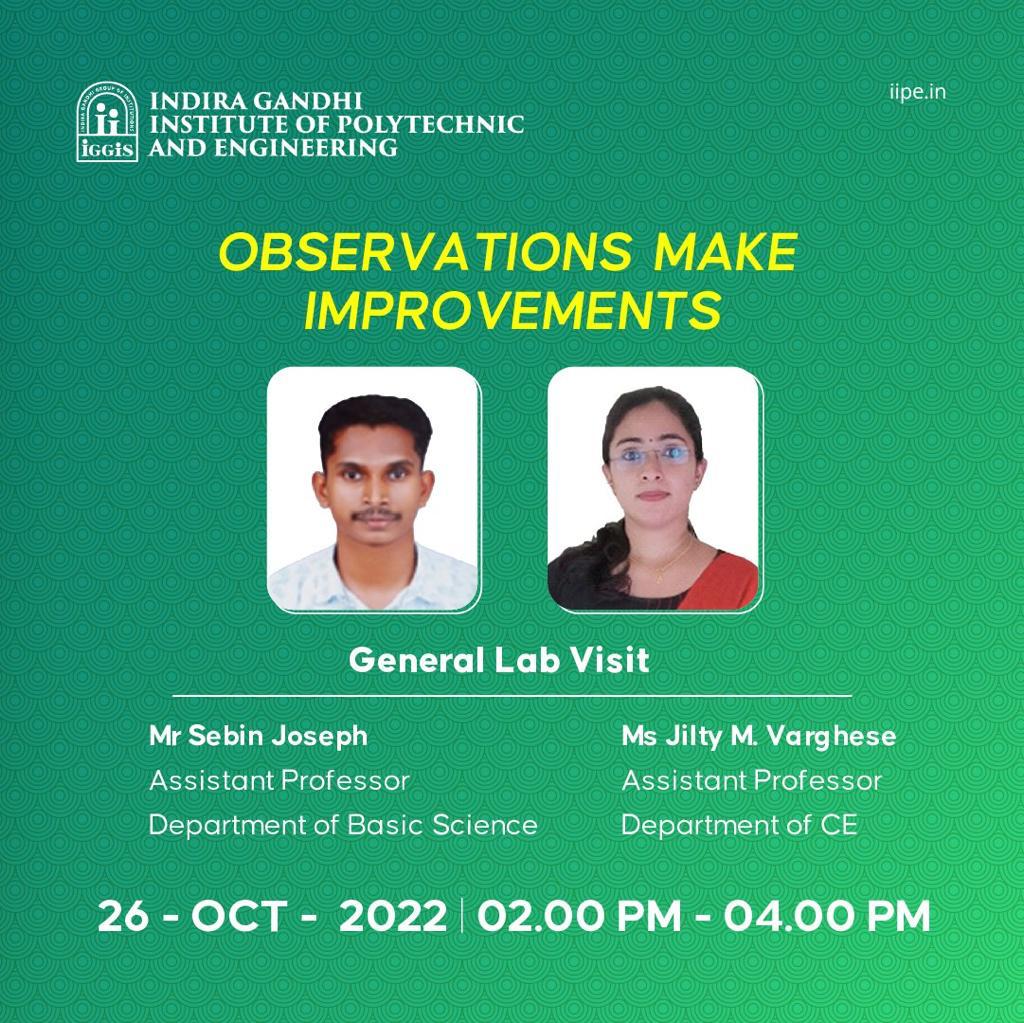 iGGiS INDIRA GANDHI INSTITUTE OF POLYTECHNIC AND ENGINEERING

iipe.in

OBSERVATIONS MAKE IMPROVEMENTS

General Lab Visit

Mr Sebin Joseph
Assistant Professor
Department of Basic Science

Ms Jilty M. Varghese
Assistant Professor
Department of CE

26 - OCT - 2022 | 02.00 PM - 04.00 PM